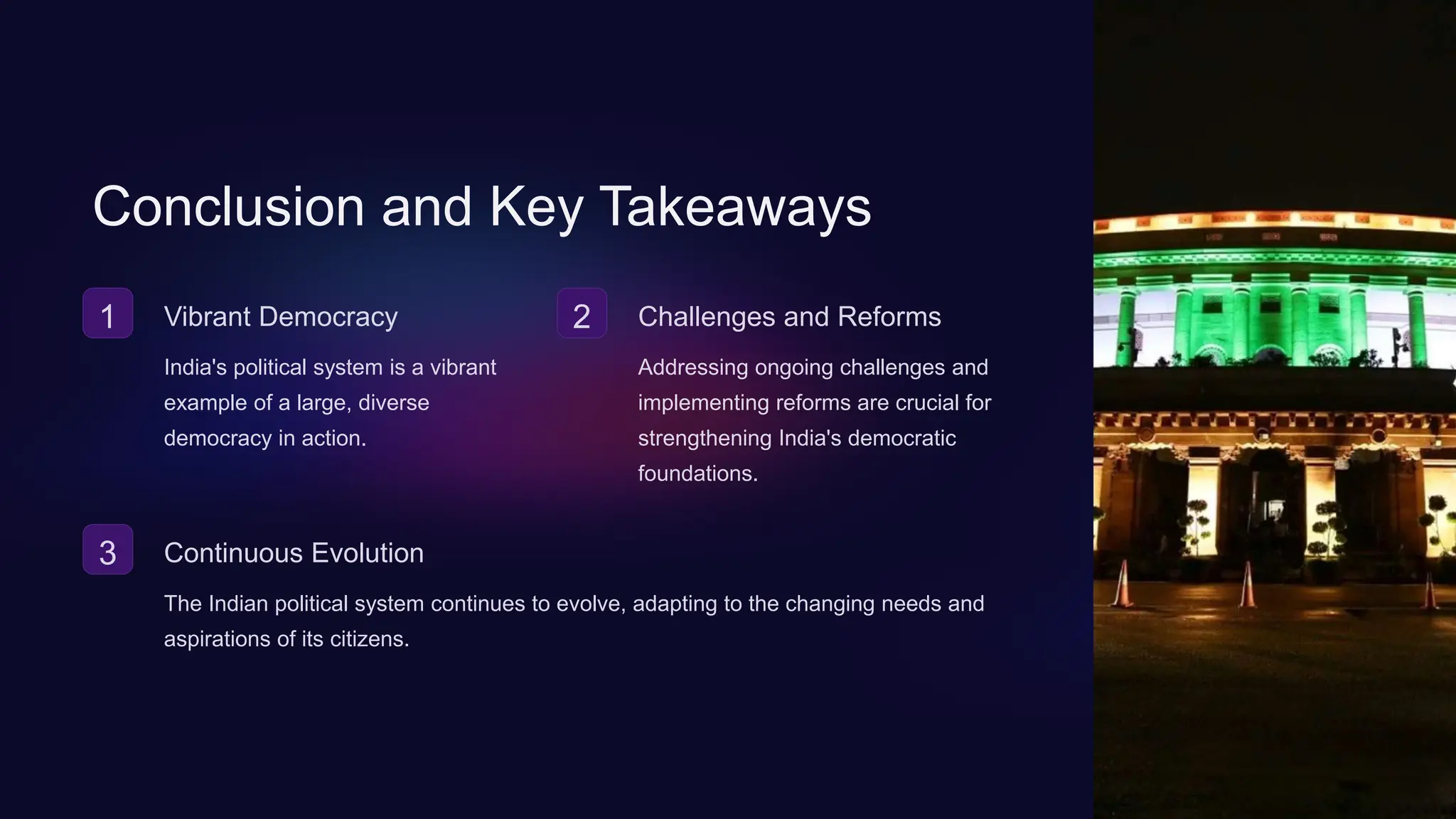 Conclusion and Key Takeaways

1

Vibrant Democracy

India's political system is a vibrant example of a large, diverse democracy in action.

2

Challenges and Reforms

Addressing ongoing challenges and implementing reforms are crucial for strengthening India's democratic foundations.

3

Continuous Evolution

The Indian political system continues to evolve, adapting to the changing needs and aspirations of its citizens.